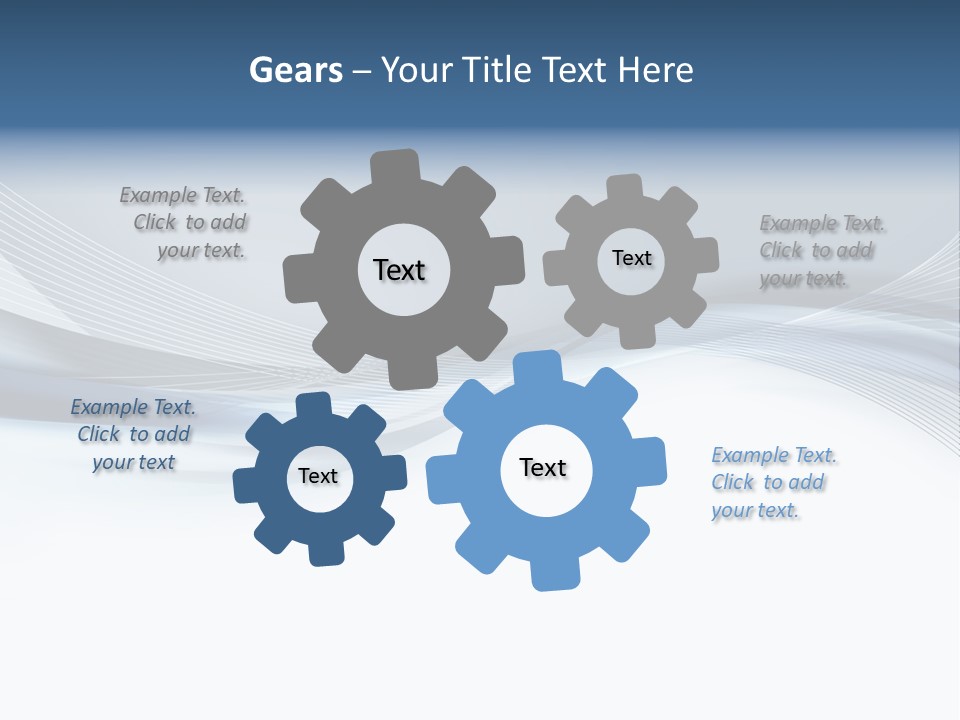 Gears – Your Title Text Here

Example Text. Click to add your text.

Text

Text

Example Text. Click to add your text.

Example Text. Click to add your text

Text

Text

Example Text. Click to add your text.